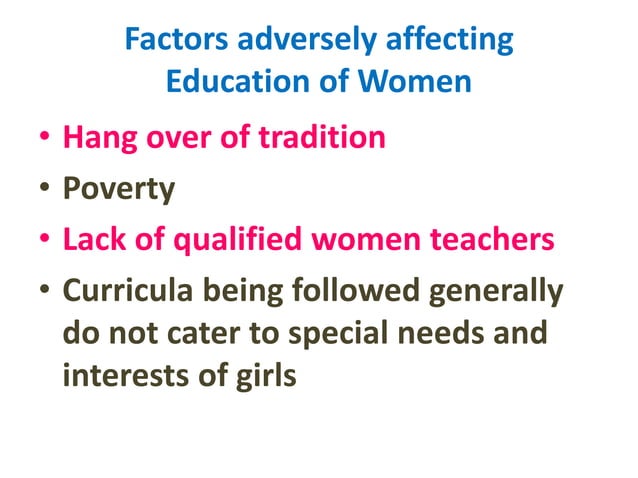 Factors adversely affecting Education of Women

• Hang over of tradition
• Poverty
• Lack of qualified women teachers
• Curricula being followed generally do not cater to special needs and interests of girls